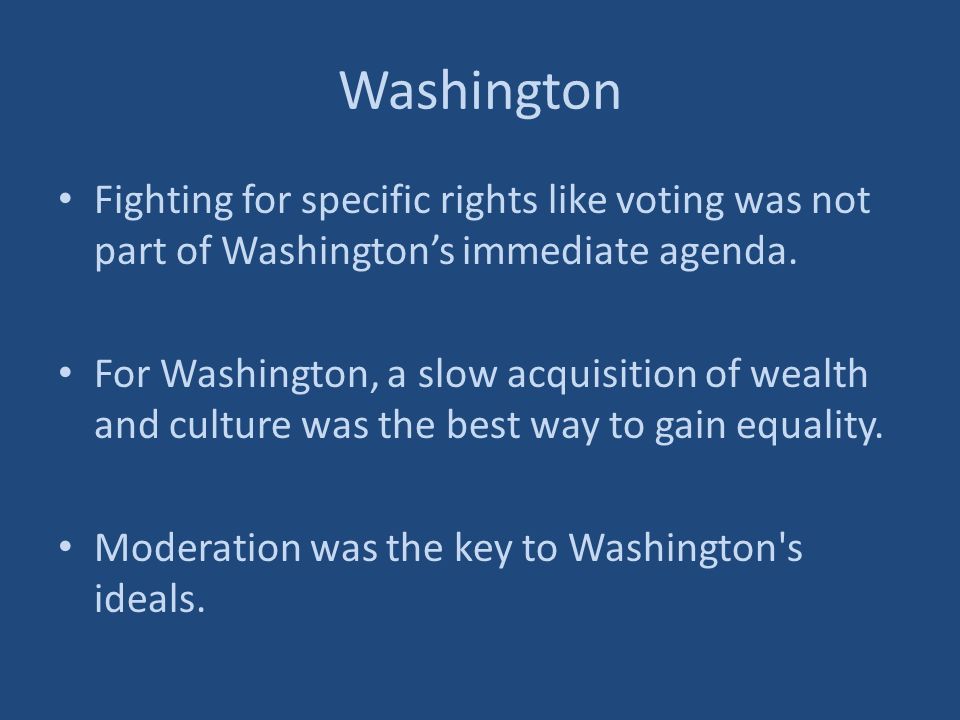 Washington

• Fighting for specific rights like voting was not part of Washington’s immediate agenda.

• For Washington, a slow acquisition of wealth and culture was the best way to gain equality.

• Moderation was the key to Washington's ideals.